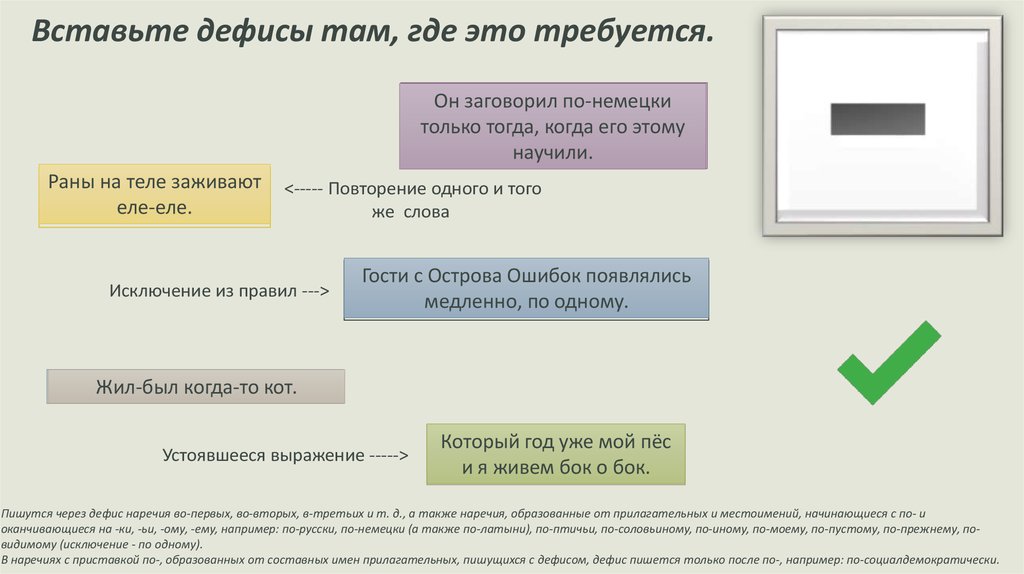 Вставьте дефисы там, где это требуется.

Он заговорил по-немецки только тогда, когда его этому научили.

Раны на теле заживают еле-еле.

<----- Повторение одного и того же слова

Исключение из правил --->

Гости с Острова Ошибок появлялись медленно, по одному.

Жил-был когда-то кот.

Устоявшееся выражение ----->

Который год уже мой пёс и я живем бок о бок.

Пишутся через дефис наречия во-первых, во-вторых, в-третьих и т. д., а также наречия, образованные от прилагательных и местоимений, начинающиеся с по- и оканчивающиеся на -ки, -ьи, -ому, -ему, например: по-русски, по-немецки (а также по-латыни), по-птичьи, по-соловьиному, по-иному, по-моему, по-пустому, по-прежнему, по-видимому (исключение - по одному).
В наречиях с приставкой по-, образованных от составных имен прилагательных, пишущихся с дефисом, дефис пишется только после по-, например: по-социалдемократически.